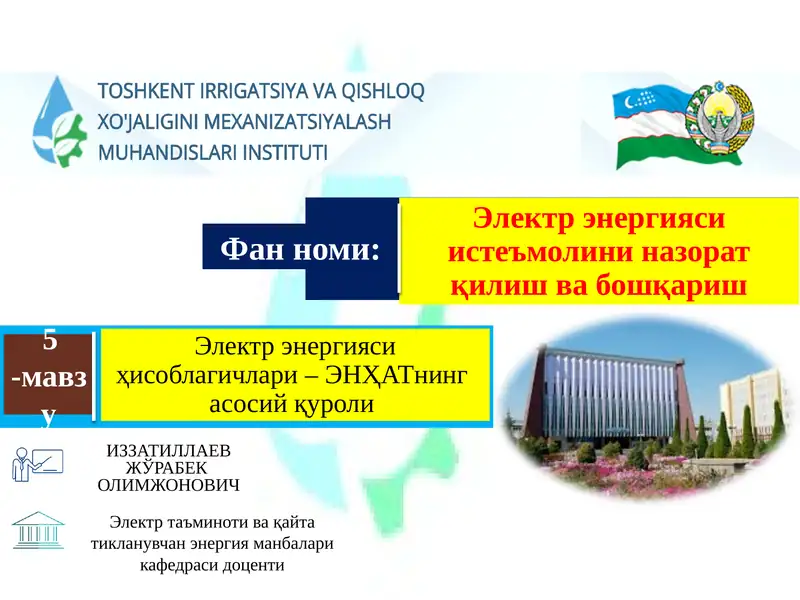 TOSHKENT IRRIGATSIYA VA QISHLOQ XO'JALIGINI MEXANIZATSIYALASH MUHANDISLARI INSTITUTI

Фан номи:

Электр энергияси истеъмолини назорат қилиш ва бошқариш

5 -мавзу

Электр энергияси ҳисоблагичлари – ЭНҲАТнинг асосий қуроли

ИЗЗАТИЛЛАЕВ ЖЎРАБЕК ОЛИМЖОНОВИЧ

Электр таъминоти ва қайта тикланувчан энергия манбалари кафедраси доценти